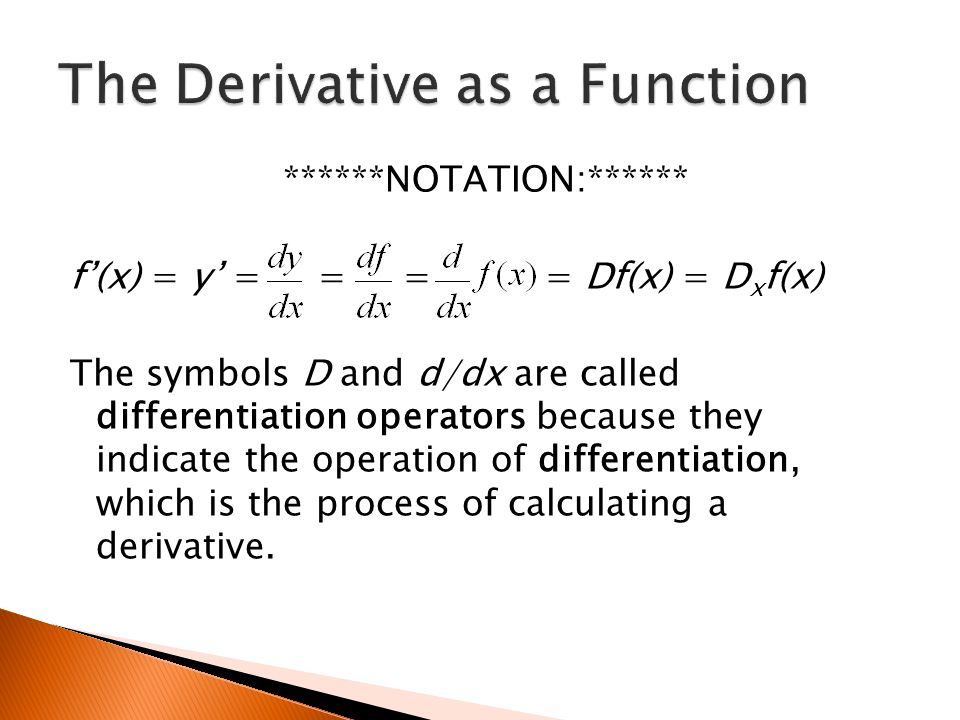 The Derivative as a Function

******NOTATION:******

$f'(x) = y' = \frac{dy}{dx} = \frac{df}{dx} = \frac{d}{dx}f(x) = Df(x) = D_x f(x)$

The symbols $D$ and $d/dx$ are called differentiation operators because they indicate the operation of differentiation, which is the process of calculating a derivative.